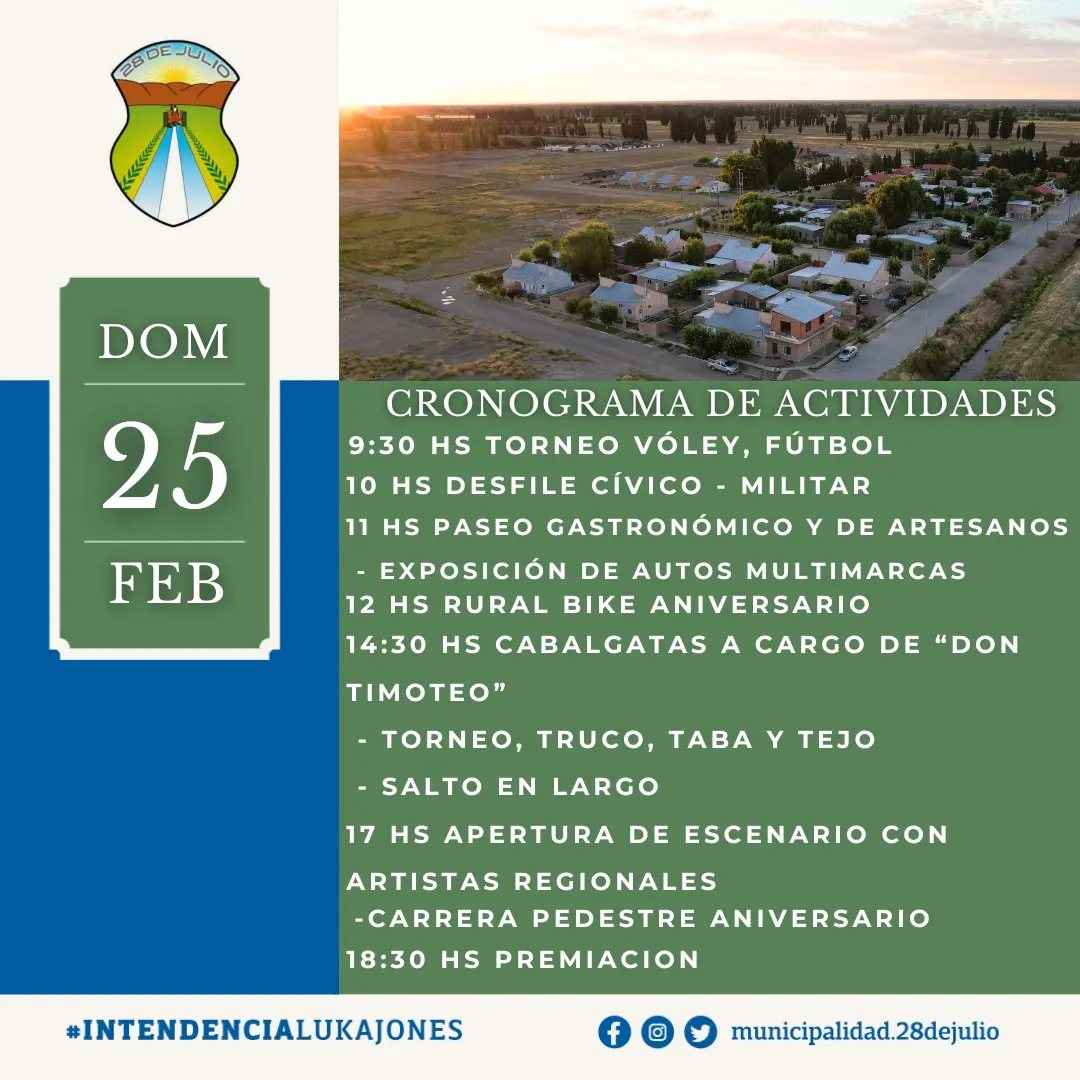 28 DE JULIO

DOM
25
FEB

CRONOGRAMA DE ACTIVIDADES
9:30 HS TORNEO VÓLEY, FÚTBOL
10 HS DESFILE CÍVICO - MILITAR
11 HS PASEO GASTRONÓMICO Y DE ARTESANOS
- EXPOSICIÓN DE AUTOS MULTIMARCAS
12 HS RURAL BIKE ANIVERSARIO
14:30 HS CABALGATAS A CARGO DE “DON TIMOTEO”
- TORNEO, TRUCO, TABA Y TEJO
- SALTO EN LARGO
17 HS APERTURA DE ESCENARIO CON ARTISTAS REGIONALES
-CARRERA PEDESTRE ANIVERSARIO
18:30 HS PREMIACION

#INTENDENCIALUKAJONES
municipalidad.28dejulio